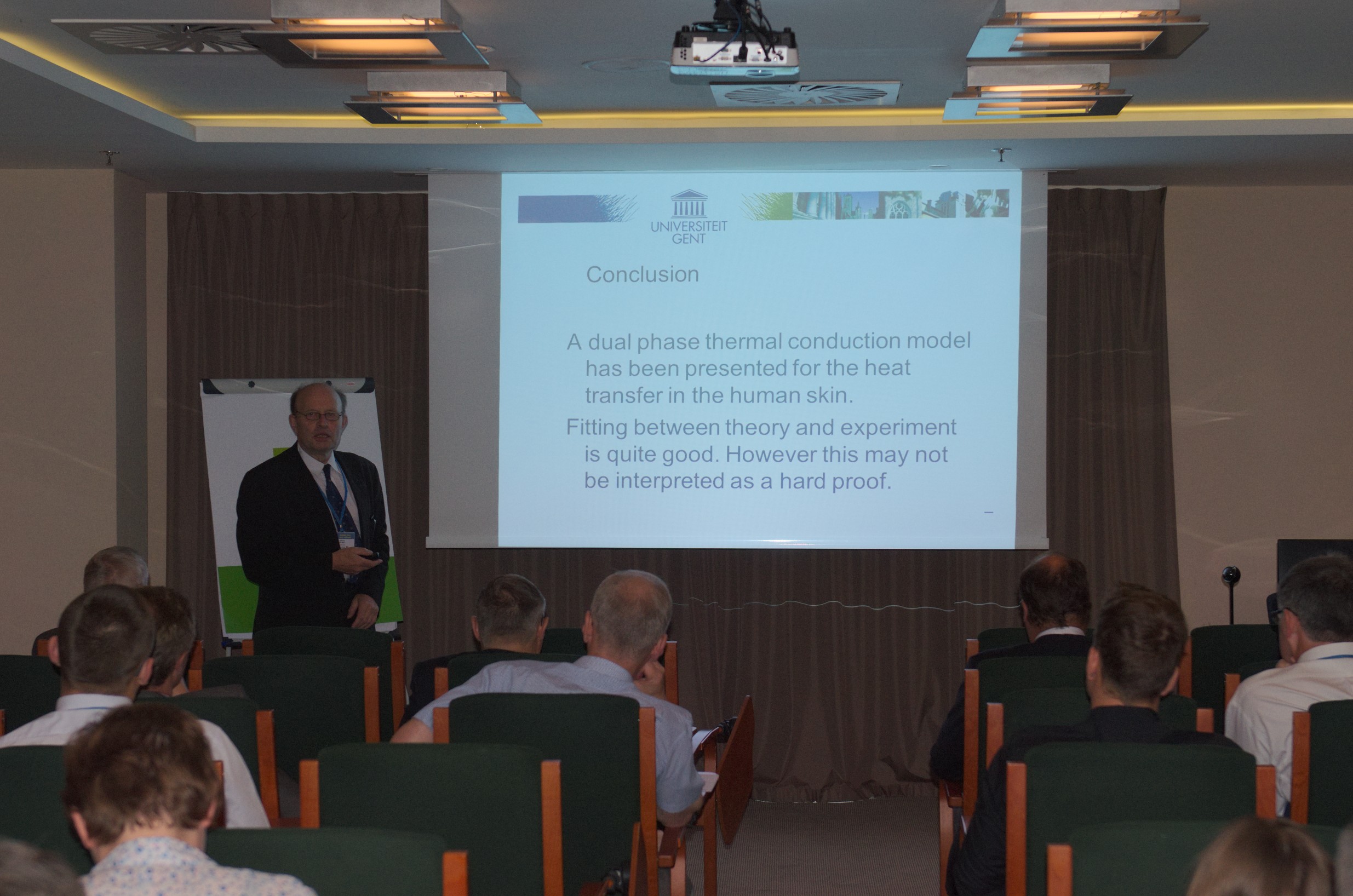 UNIVERSITEIT GENT

Conclusion

A dual phase thermal conduction model has been presented for the heat transfer in the human skin.

Fitting between theory and experiment is quite good. However this may not be interpreted as a hard proof.